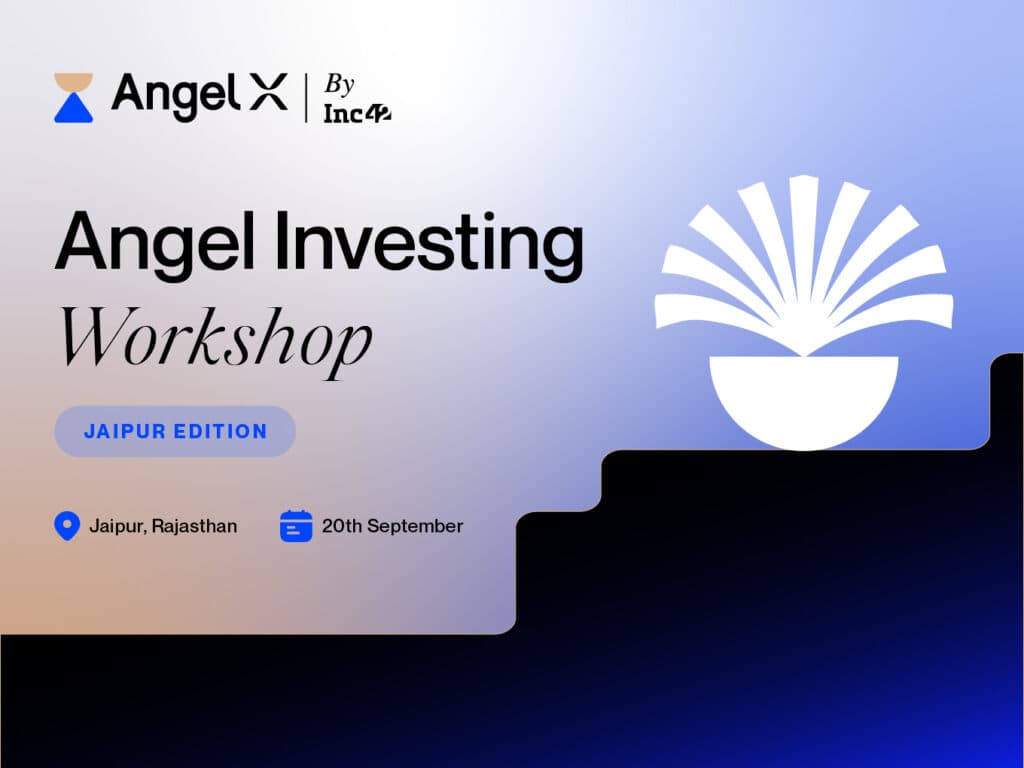 Angel X | By Inc42

Angel Investing
Workshop

JAIPUR EDITION

Jaipur, Rajasthan
20th September